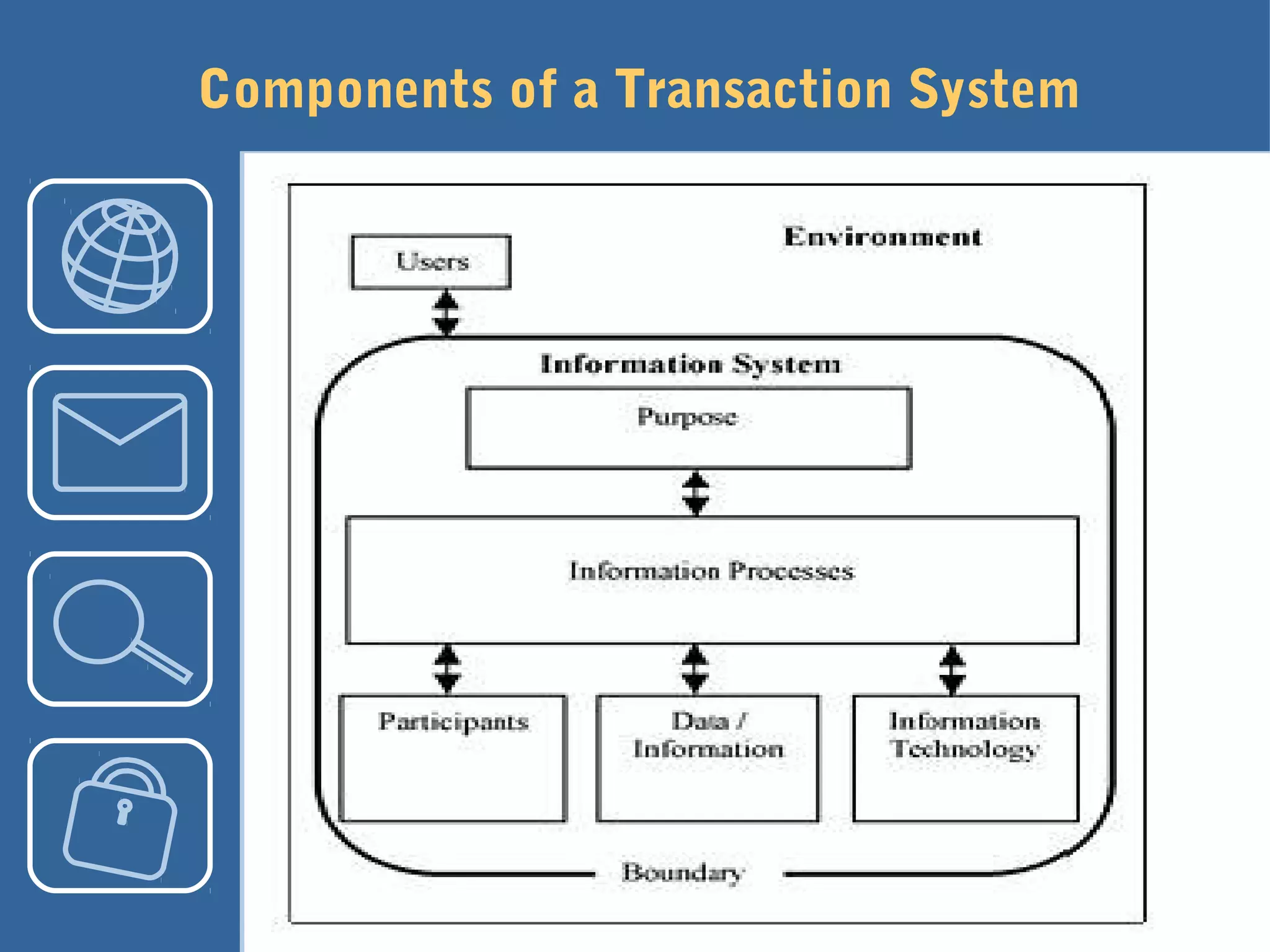 Components of a Transaction System

Environment

Users

Information System

Purpose

Information Processes

Participants

Data / Information

Information Technology

Boundary